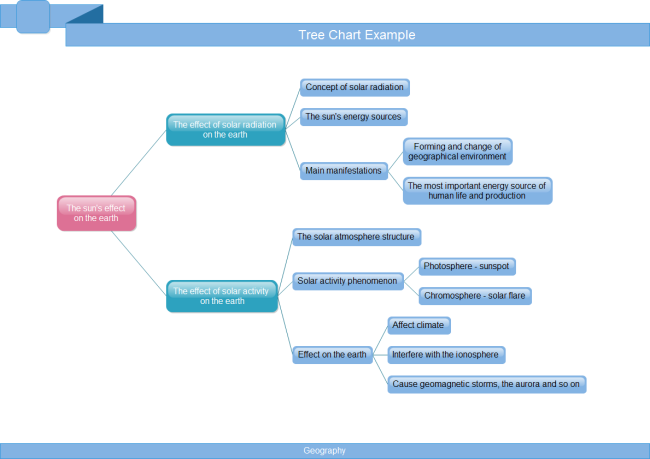 Tree Chart Example

The sun's effect on the earth

The effect of solar radiation on the earth

Concept of solar radiation

The sun's energy sources

Main manifestations

Forming and change of geographical environment

The most important energy source of human life and production

The effect of solar activity on the earth

The solar atmosphere structure

Solar activity phenomenon

Photosphere - sunspot

Chromosphere - solar flare

Effect on the earth

Affect climate

Interfere with the ionosphere

Cause geomagnetic storms, the aurora and so on

Geography